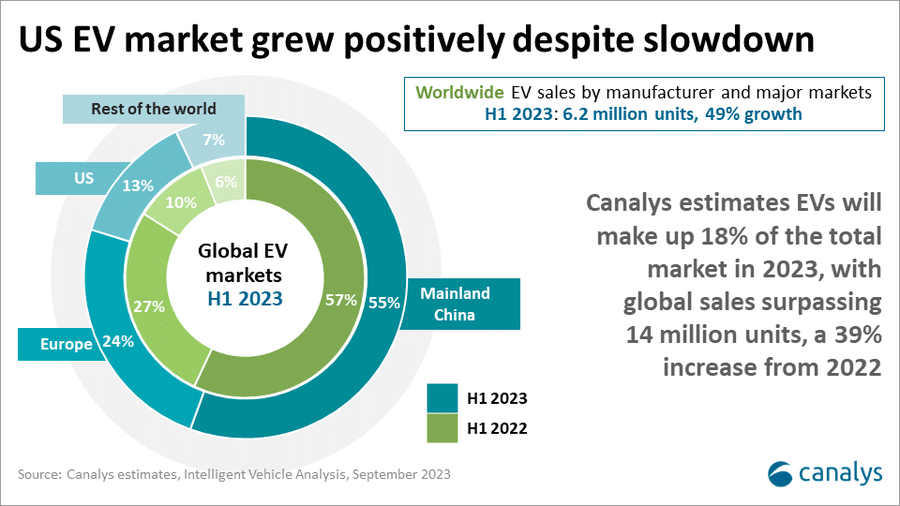 US EV market grew positively despite slowdown

Worldwide EV sales by manufacturer and major markets
H1 2023: 6.2 million units, 49% growth

Rest of the world
7%
US
13%
10%
6%
Global EV markets
H1 2023
57%
55%
Mainland China
27%
Europe
24%

H1 2023
H1 2022

Canalys estimates EVs will make up 18% of the total market in 2023, with global sales surpassing 14 million units, a 39% increase from 2022

Source: Canalys estimates, Intelligent Vehicle Analysis, September 2023

canalys